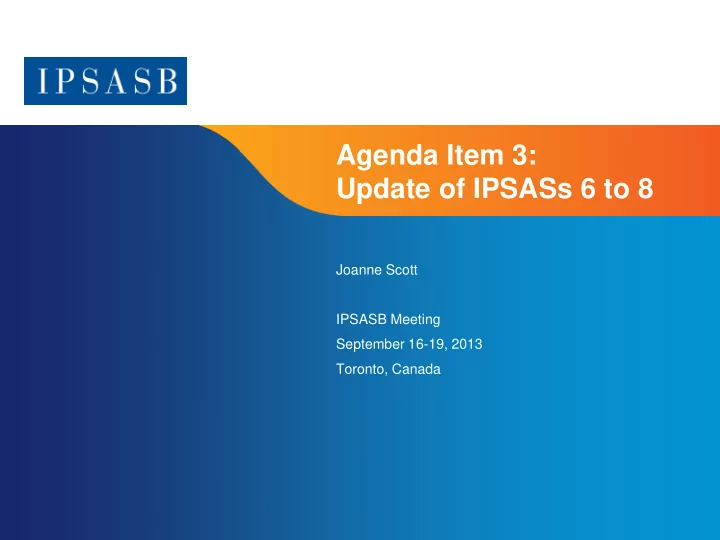 IPSASB

Agenda Item 3:
Update of IPSASs 6 to 8

Joanne Scott

IPSASB Meeting
September 16-19, 2013
Toronto, Canada